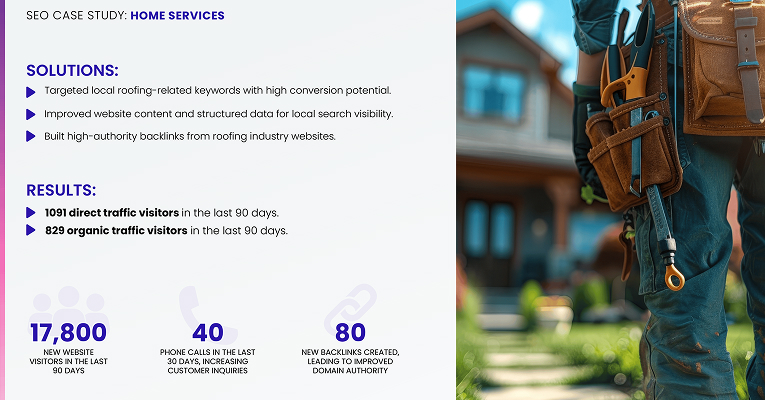 SEO CASE STUDY: HOME SERVICES

SOLUTIONS:

Targeted local roofing-related keywords with high conversion potential.

Improved website content and structured data for local search visibility.

Built high-authority backlinks from roofing industry websites.

RESULTS:

1091 direct traffic visitors in the last 90 days.

829 organic traffic visitors in the last 90 days.

17,800
NEW WEBSITE VISITORS IN THE LAST 90 DAYS

40
PHONE CALLS IN THE LAST 30 DAYS, INCREASING CUSTOMER INQUIRIES

80
NEW BACKLINKS CREATED, LEADING TO IMPROVED DOMAIN AUTHORITY